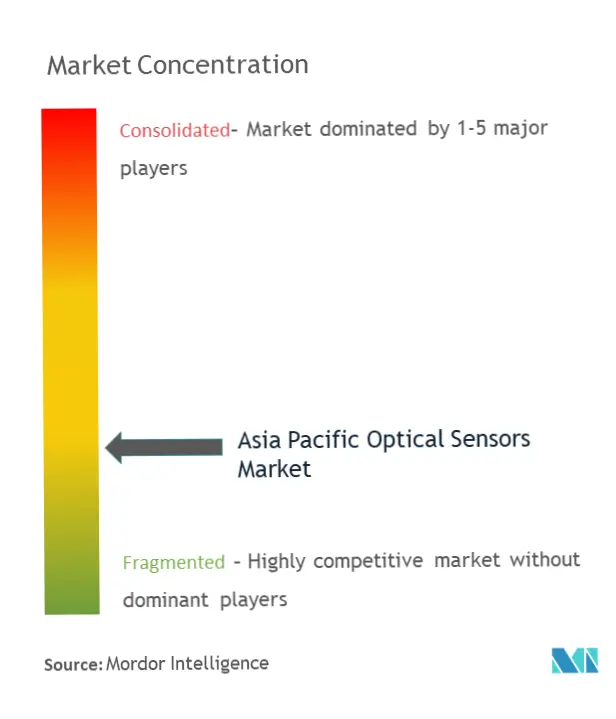 Market Concentration

Consolidated- Market dominated by 1-5 major players

Asia Pacific Optical Sensors Market

Fragmented - Highly competitive market without dominant players

Source: Mordor Intelligence